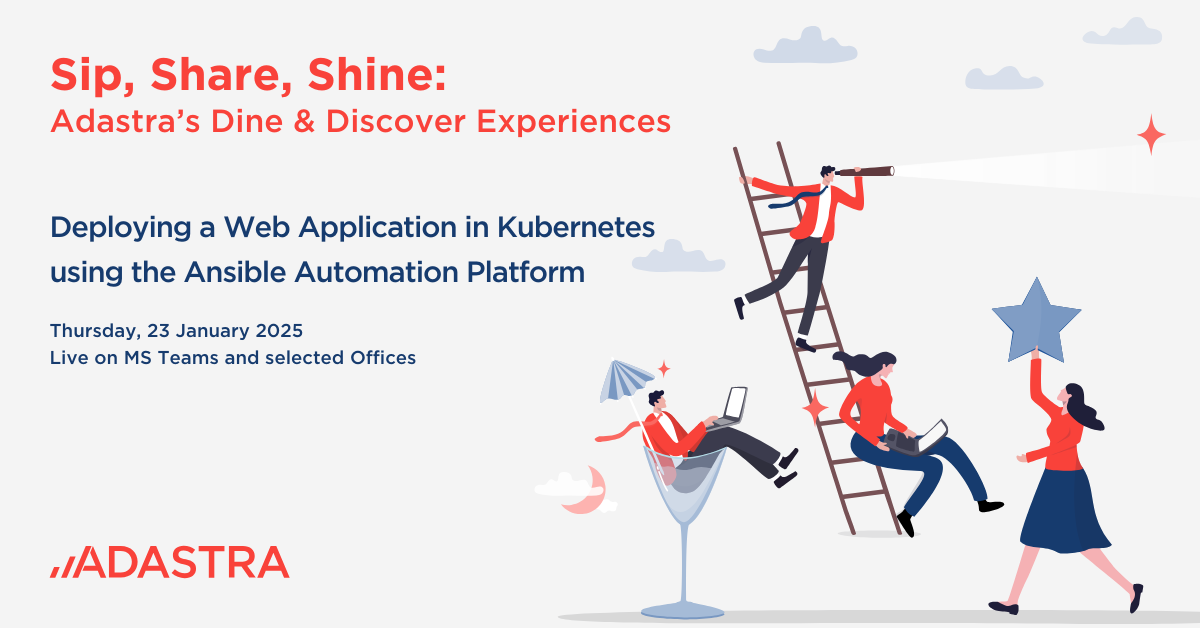 Sip, Share, Shine:
Adastra's Dine & Discover Experiences

Deploying a Web Application in Kubernetes using the Ansible Automation Platform

Thursday, 23 January 2025
Live on MS Teams and selected Offices

ADASTRA